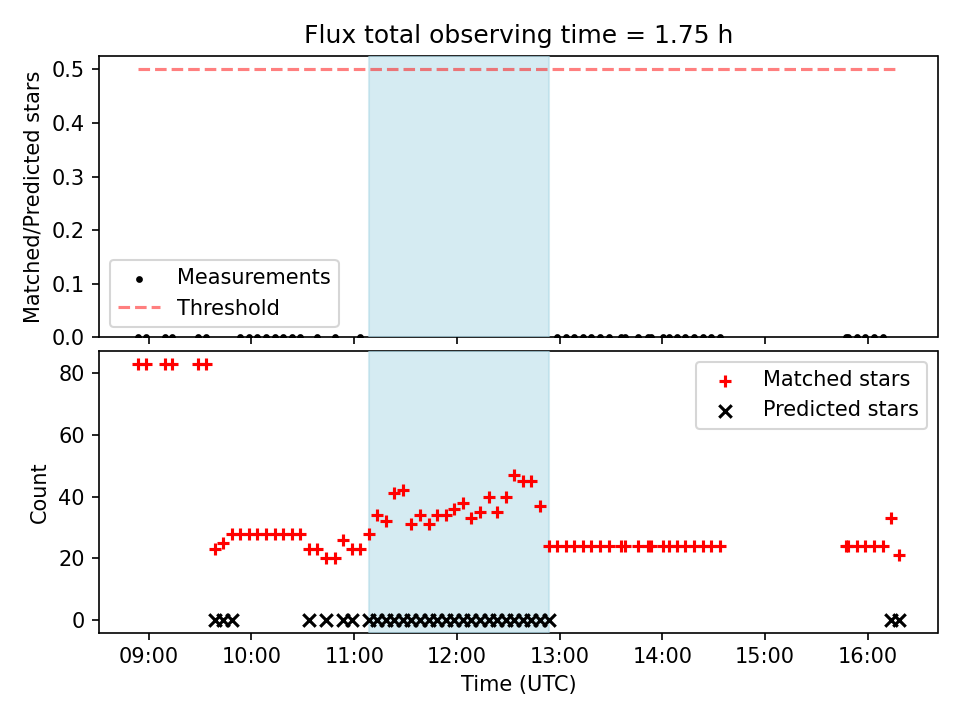 Flux total observing time = 1.75 h

Matched/Predicted stars

0.5
0.4
0.3
0.2
0.1
0.0

Measurements
Threshold

Count

80
60
40
20
0

Matched stars
Predicted stars

09:00 10:00 11:00 12:00 13:00 14:00 15:00 16:00

Time (UTC)